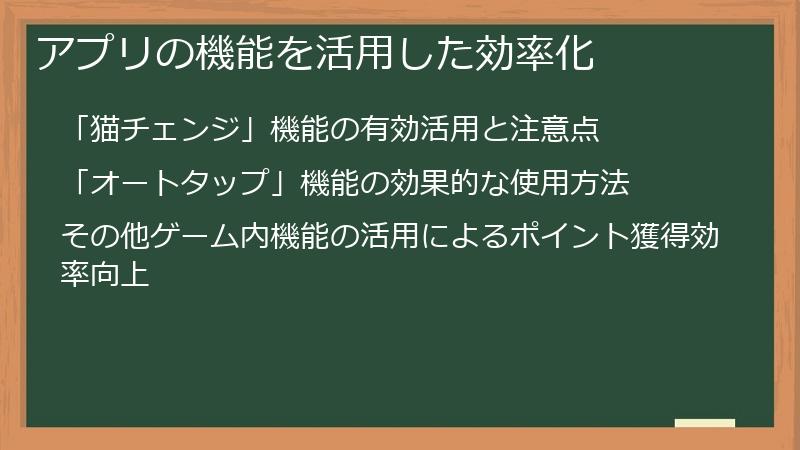 アプリの機能を活用した効率化

「猫チェンジ」機能の有効活用と注意点

「オートタップ」機能の効果的な使用方法

その他ゲーム内機能の活用によるポイント獲得効率向上